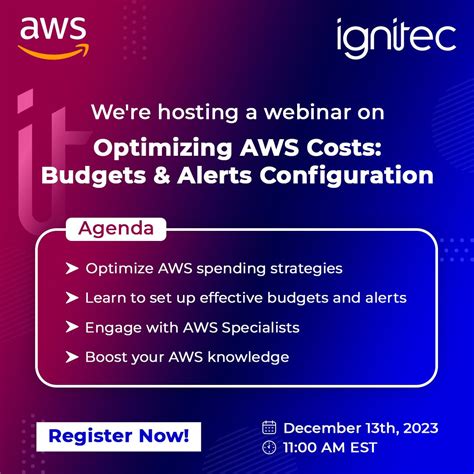 aws

ignitec

We're hosting a webinar on

Optimizing AWS Costs: Budgets & Alerts Configuration

Agenda

➤ Optimize AWS spending strategies

➤ Learn to set up effective budgets and alerts

➤ Engage with AWS Specialists

➤ Boost your AWS knowledge

Register Now!

December 13th, 2023

11:00 AM EST